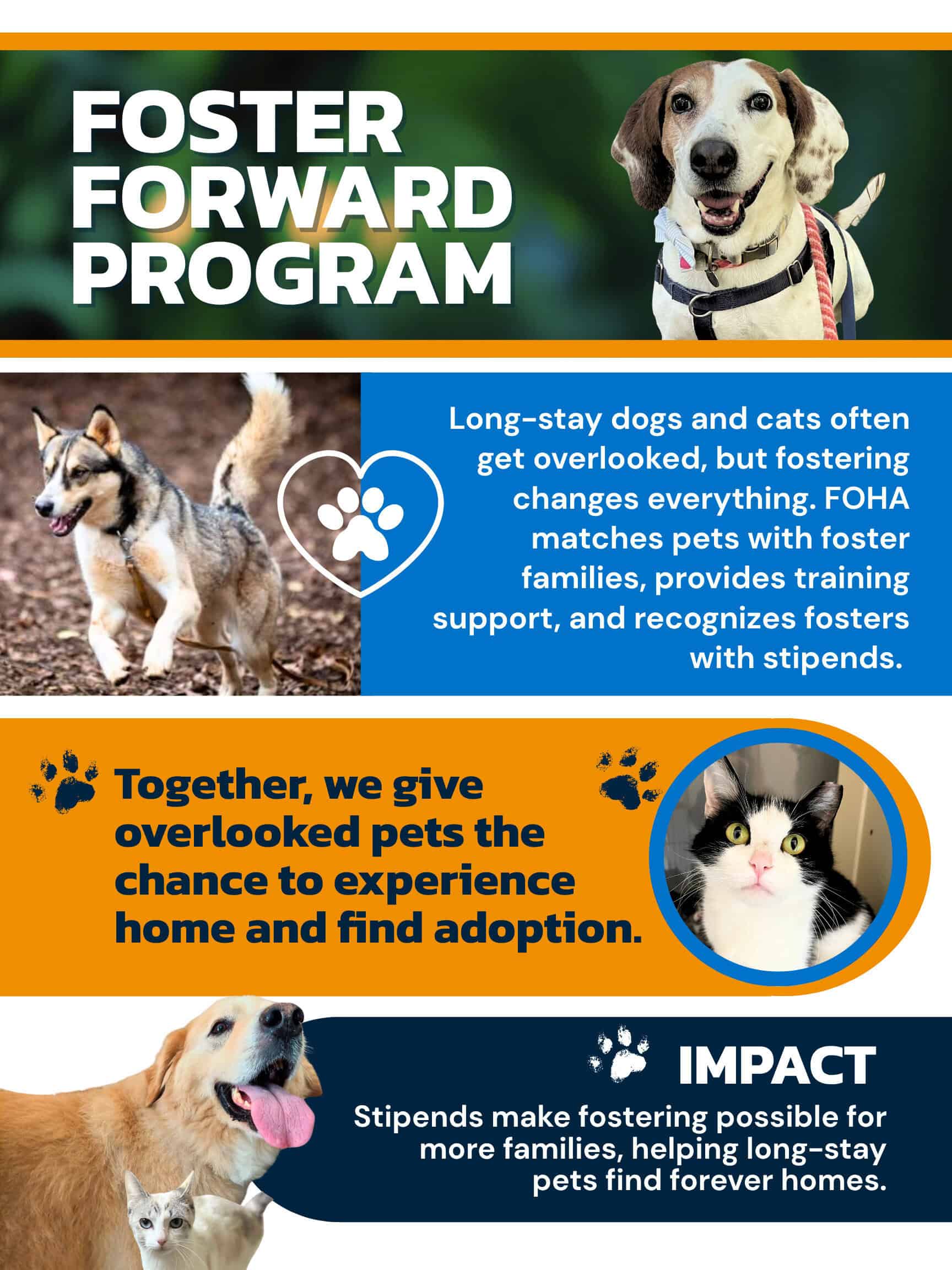 FOSTER FORWARD PROGRAM

Long-stay dogs and cats often get overlooked, but fostering changes everything. FOHA matches pets with foster families, provides training support, and recognizes fosters with stipends.

Together, we give overlooked pets the chance to experience home and find adoption.

IMPACT

Stipends make fostering possible for more families, helping long-stay pets find forever homes.